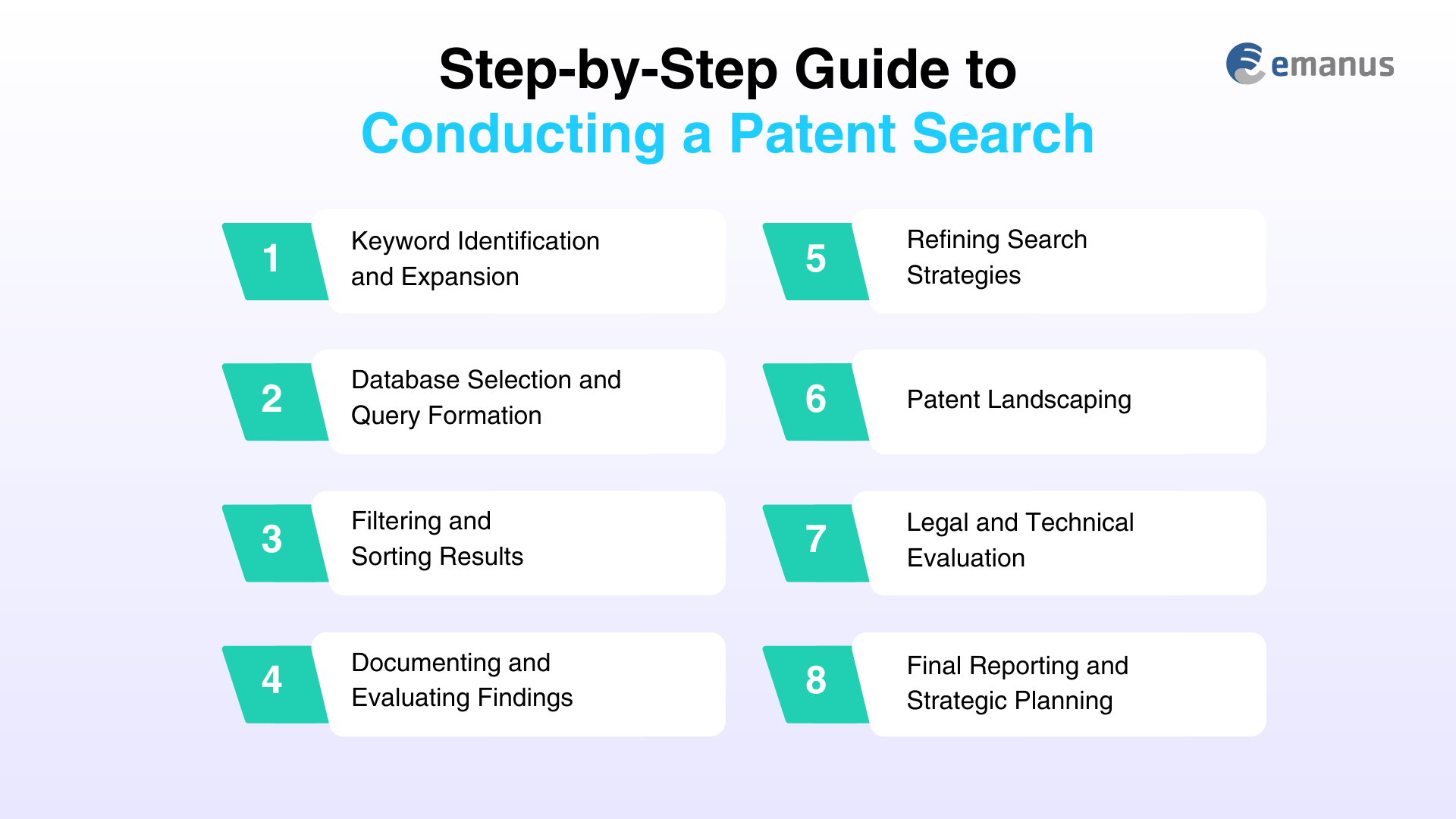 Step-by-Step Guide to
Conducting a Patent Search

emanus

1 Keyword Identification and Expansion

2 Database Selection and Query Formation

3 Filtering and Sorting Results

4 Documenting and Evaluating Findings

5 Refining Search Strategies

6 Patent Landscaping

7 Legal and Technical Evaluation

8 Final Reporting and Strategic Planning